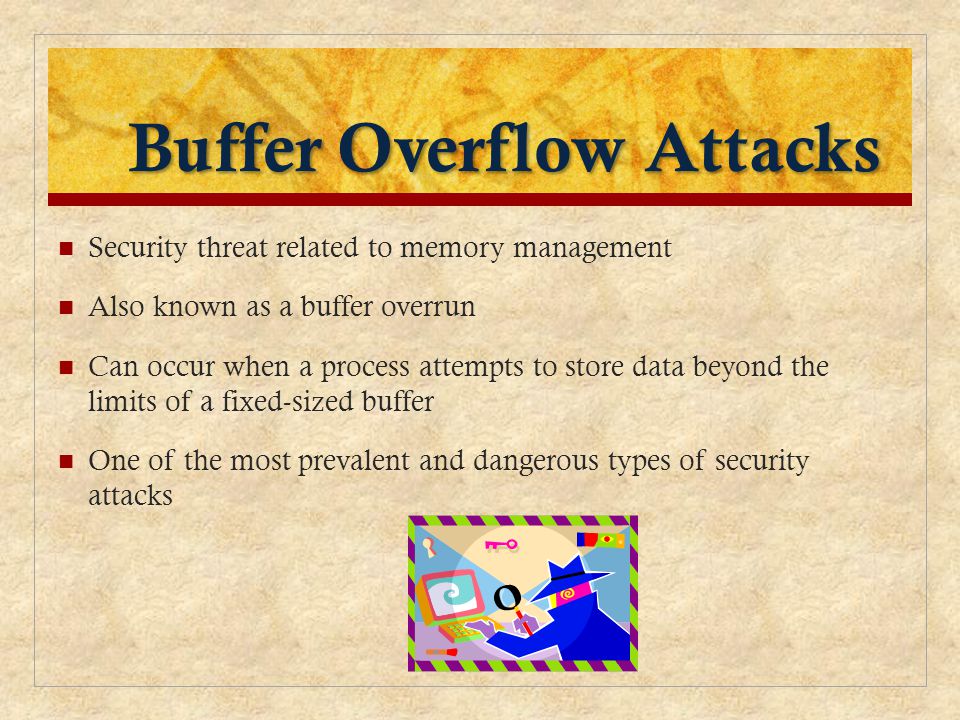 Buffer Overflow Attacks

- Security threat related to memory management
- Also known as a buffer overrun
- Can occur when a process attempts to store data beyond the limits of a fixed-sized buffer
- One of the most prevalent and dangerous types of security attacks